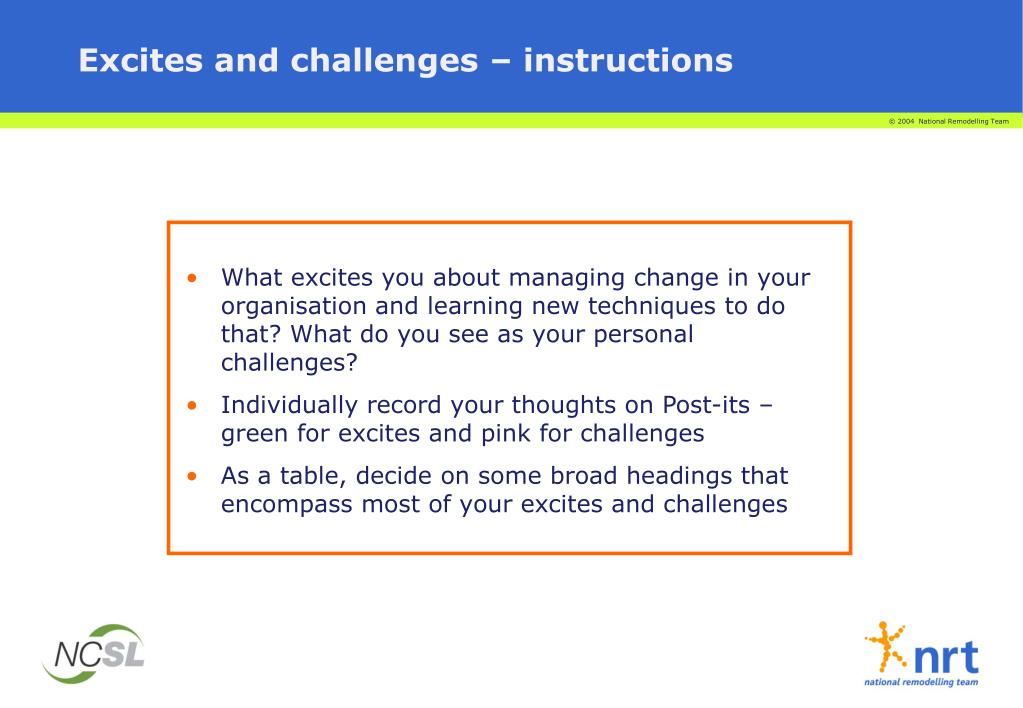 Excites and challenges – instructions

© 2004 National Remodelling Team

• What excites you about managing change in your organisation and learning new techniques to do that? What do you see as your personal challenges?

• Individually record your thoughts on Post-its – green for excites and pink for challenges

• As a table, decide on some broad headings that encompass most of your excites and challenges

NCSL

nrt
national remodelling team